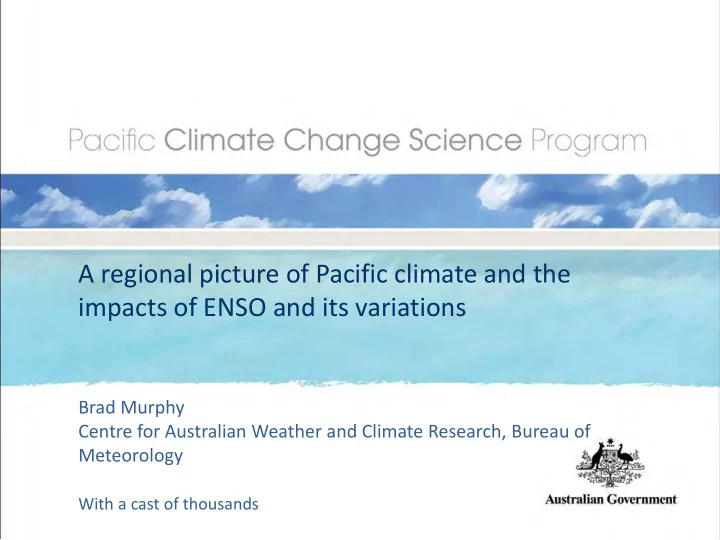 Pacific Climate Change Science Program

A regional picture of Pacific climate and the impacts of ENSO and its variations

Brad Murphy
Centre for Australian Weather and Climate Research, Bureau of Meteorology

With a cast of thousands

Australian Government